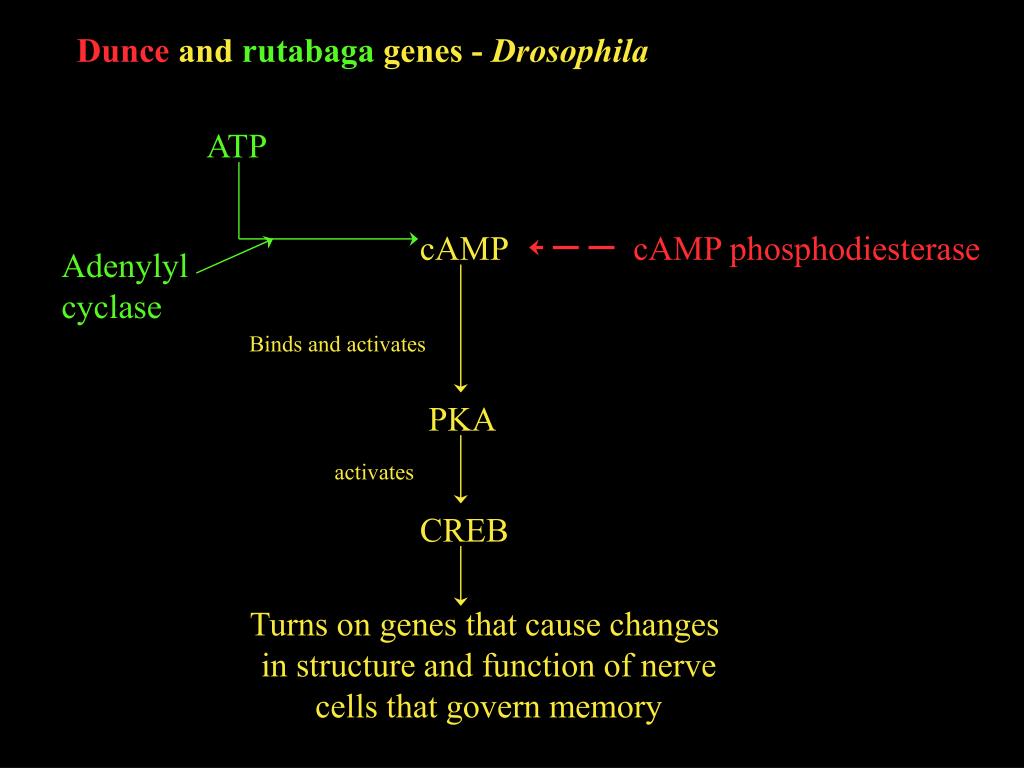 Dunce and rutabaga genes - Drosophila

ATP

Adenylyl cyclase

cAMP

cAMP phosphodiesterase

Binds and activates

PKA

activates

CREB

Turns on genes that cause changes in structure and function of nerve cells that govern memory